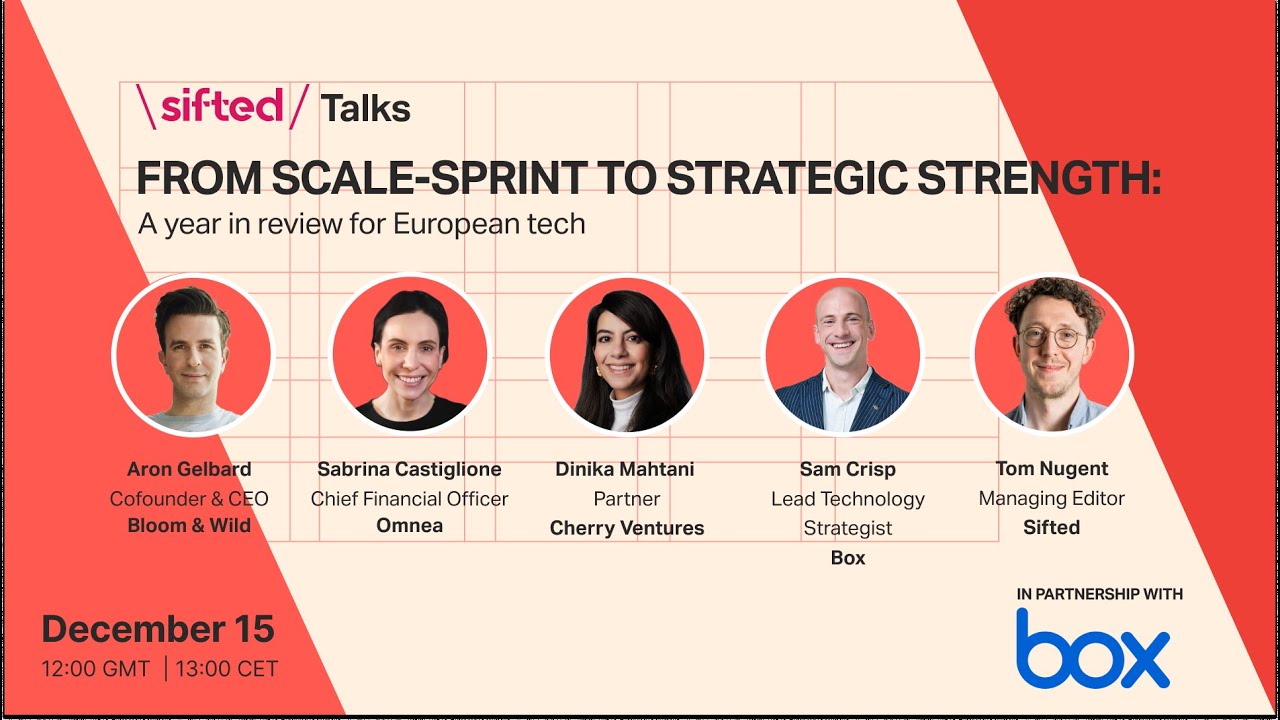 \sifted/ Talks

FROM SCALE-SPRINT TO STRATEGIC STRENGTH:
A year in review for European tech

Aron Gelbard
Cofounder & CEO
Bloom & Wild

Sabrina Castiglione
Chief Financial Officer
Omnea

Dinika Mahtani
Partner
Cherry Ventures

Sam Crisp
Lead Technology Strategist
Box

Tom Nugent
Managing Editor
Sifted

December 15
12:00 GMT | 13:00 CET

IN PARTNERSHIP WITH
box